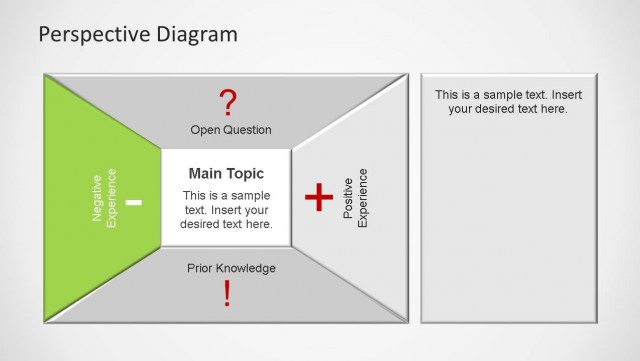 Perspective Diagram

?

Open Question

Negative Experience

-

Main Topic

This is a sample text. Insert your desired text here.

+

Positive Experience

Prior Knowledge

!

This is a sample text. Insert your desired text here.